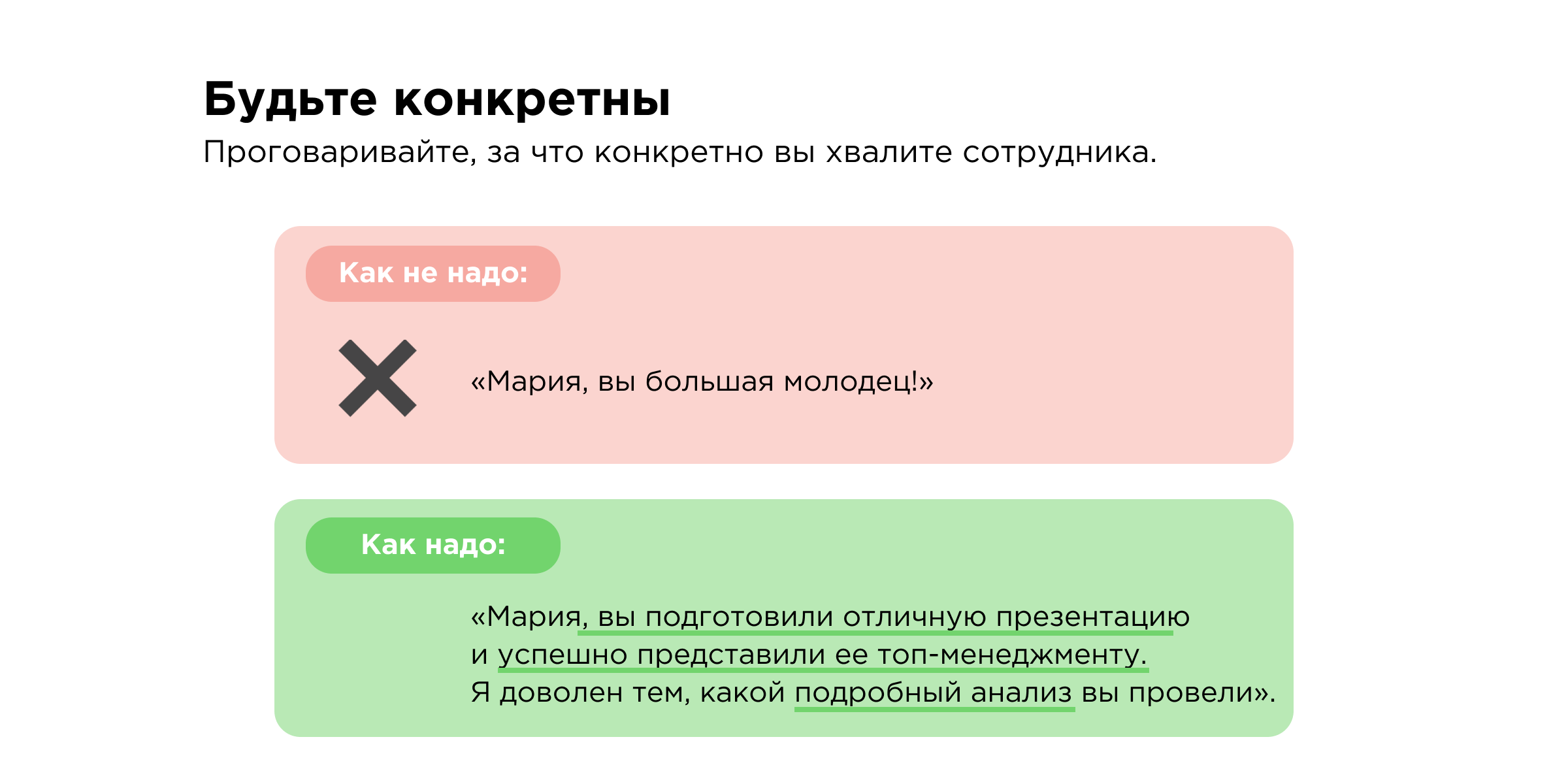 Будьте конкретны

Проговаривайте, за что конкретно вы хвалите сотрудника.

Как не надо:

«Мария, вы большая молодец!»

Как надо:

«Мария, вы подготовили отличную презентацию и успешно представили ее топ-менеджменту. Я доволен тем, какой подробный анализ вы провели».